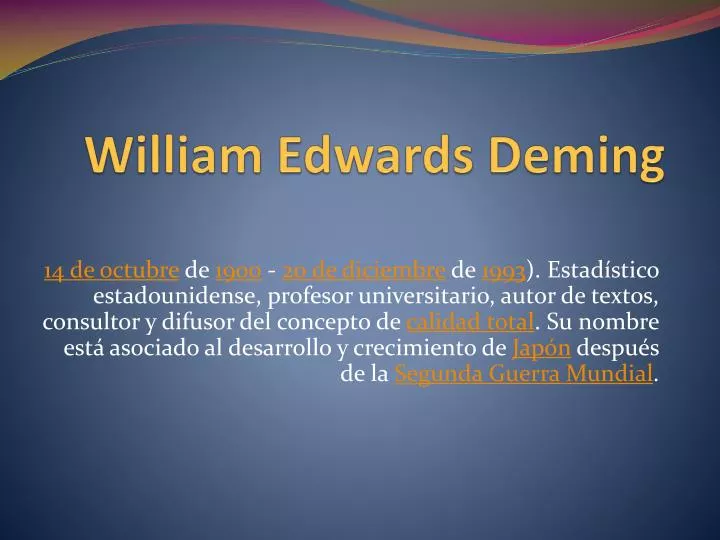 William Edwards Deming

14 de octubre de 1900 - 20 de diciembre de 1993). Estadístico estadounidense, profesor universitario, autor de textos, consultor y difusor del concepto de calidad total. Su nombre está asociado al desarrollo y crecimiento de Japón después de la Segunda Guerra Mundial.